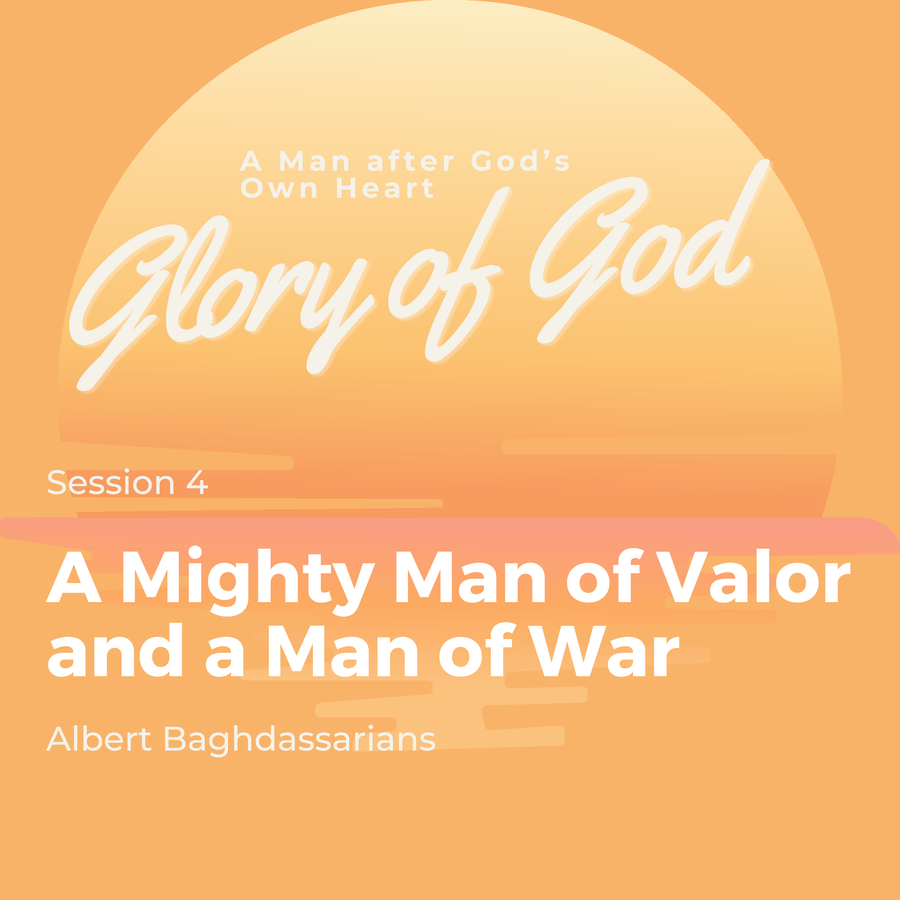 A Man after God's Own Heart

Glory of God

Session 4

A Mighty Man of Valor and a Man of War

Albert Baghdassarians